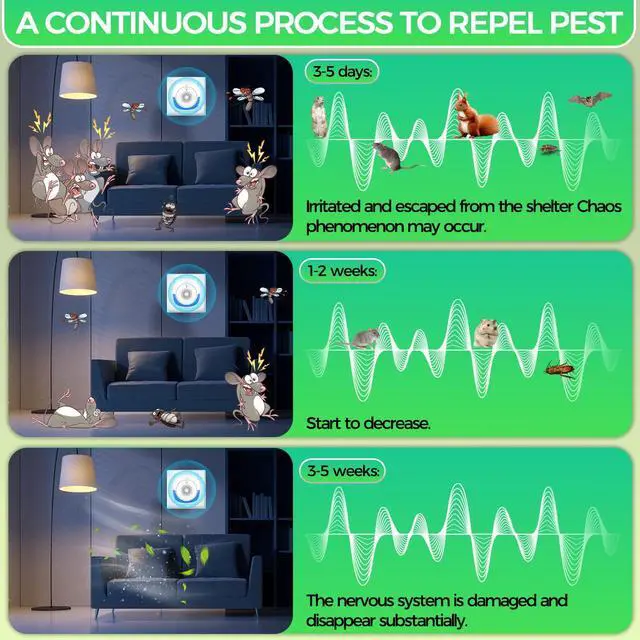 A CONTINUOUS PROCESS TO REPEL PEST

3-5 days:

Irritated and escaped from the shelter Chaos phenomenon may occur.

1-2 weeks:

Start to decrease.

3-5 weeks:

The nervous system is damaged and disappear substantially.